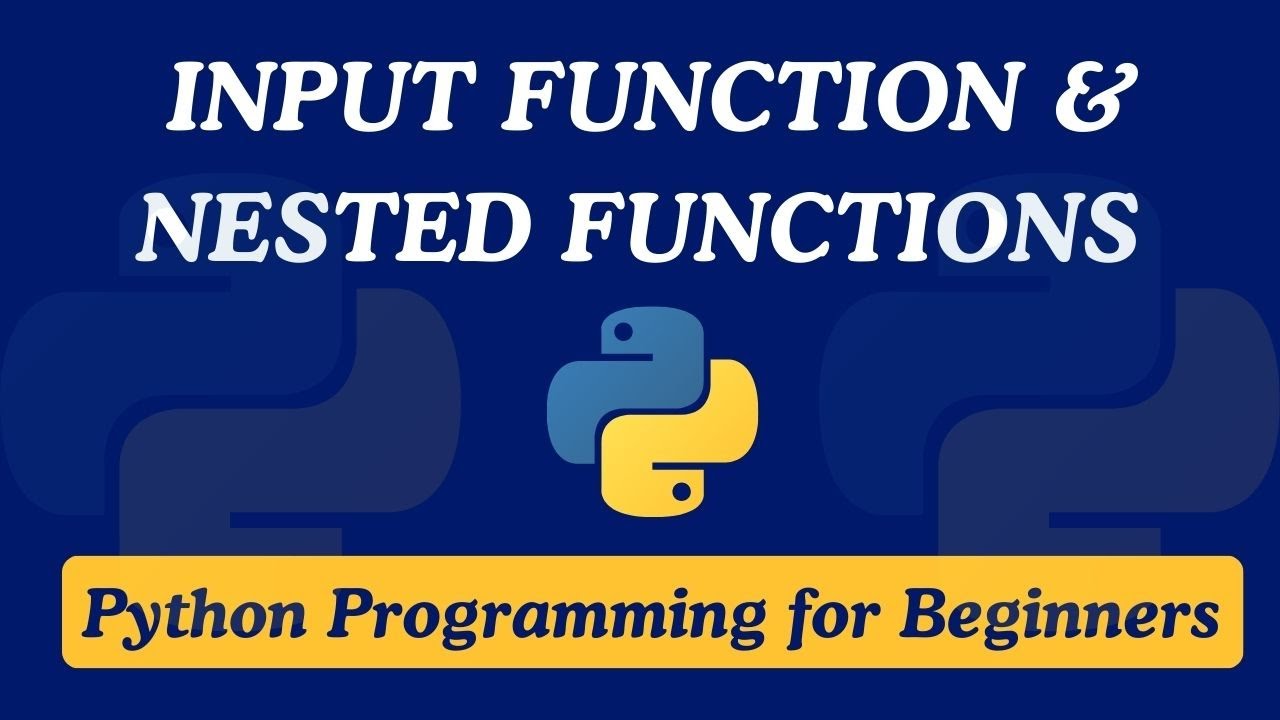 INPUT FUNCTION & NESTED FUNCTIONS

Python Programming for Beginners